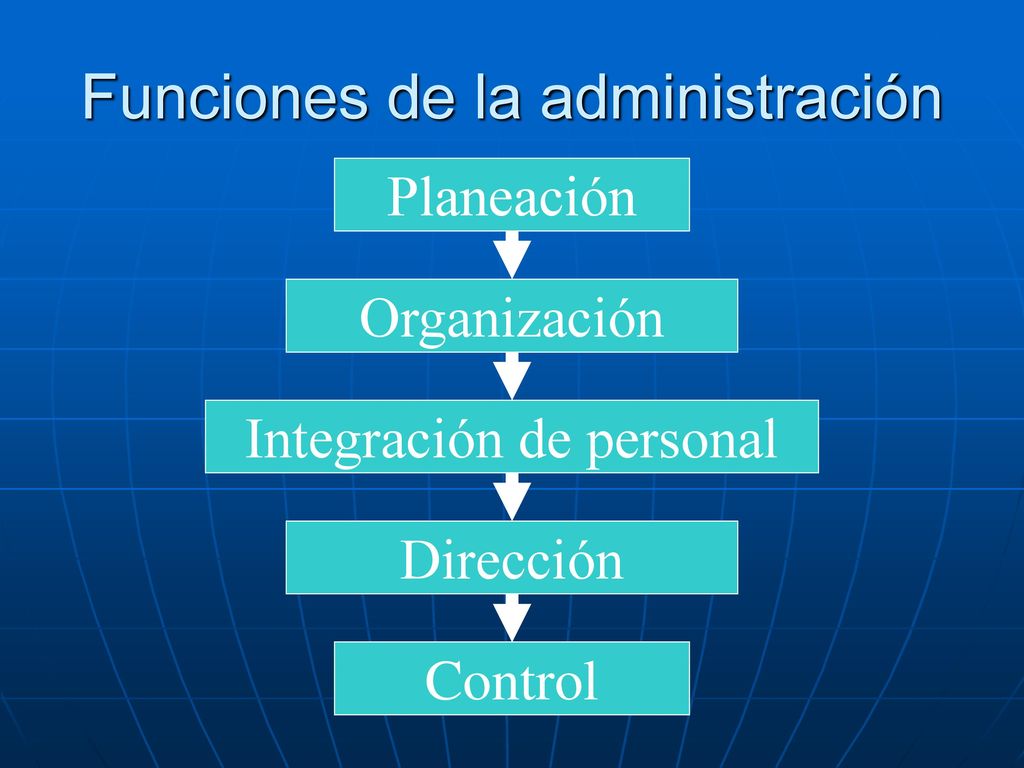 Funciones de la administración

Planeación

Organización

Integración de personal

Dirección

Control